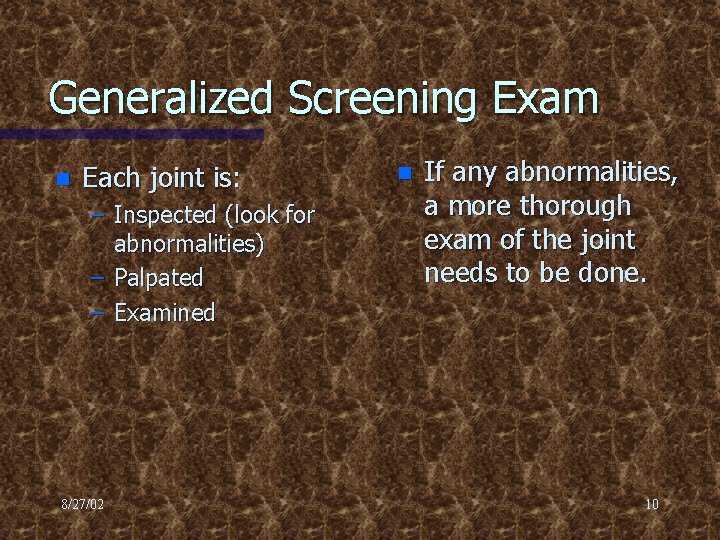 Generalized Screening Exam

- Each joint is:
  – Inspected (look for abnormalities)
  – Palpated
  – Examined

- If any abnormalities, a more thorough exam of the joint needs to be done.

8/27/02

10